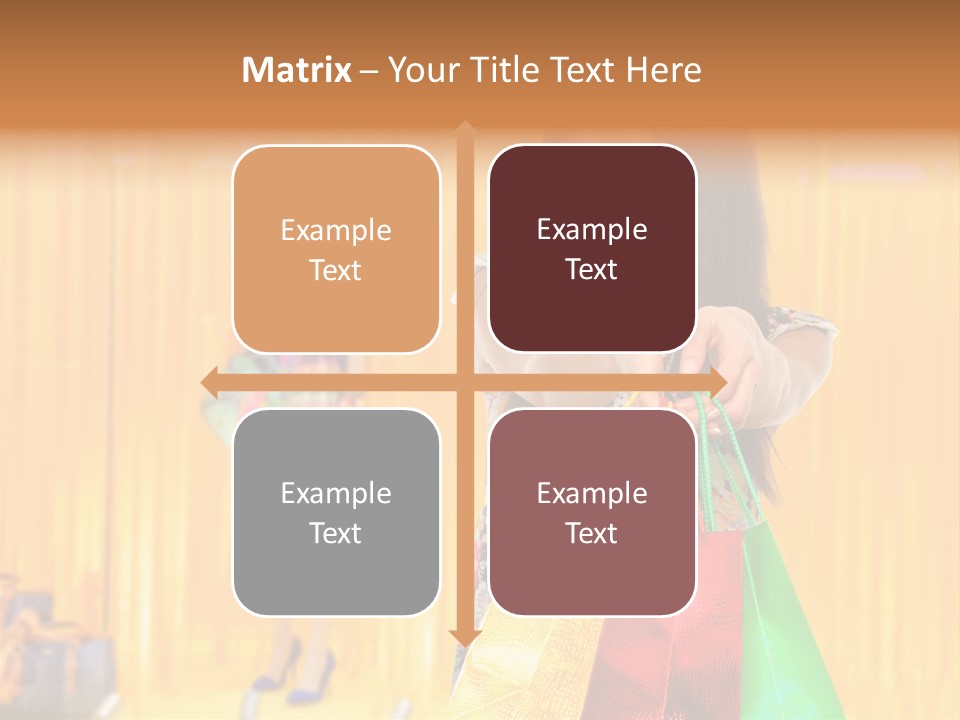 Matrix – Your Title Text Here

Example Text

Example Text

Example Text

Example Text